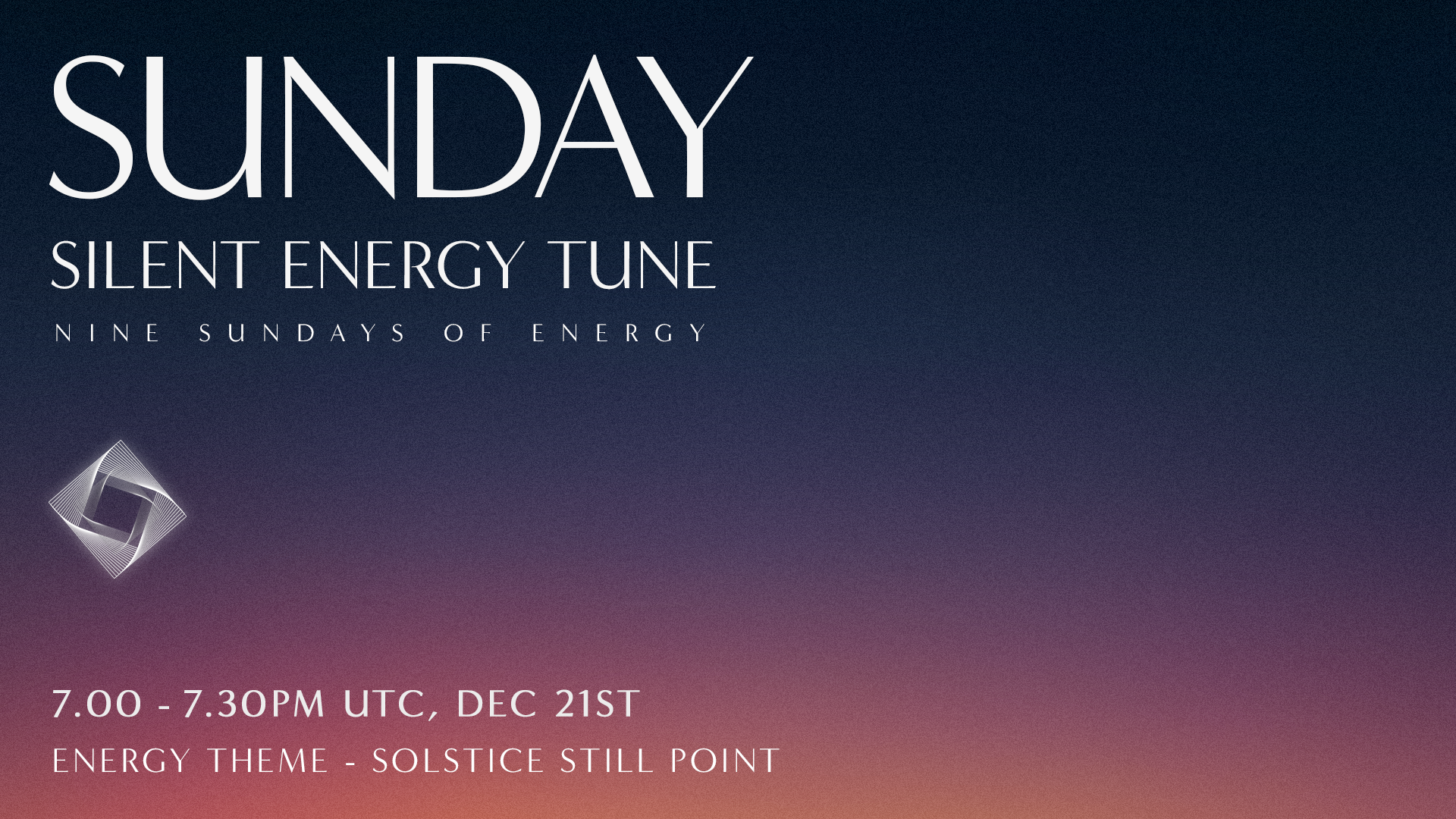 SUNDAY
SILENT ENERGY TUNE
NINE SUNDAYS OF ENERGY

7.00 - 7.30PM UTC, DEC 21ST
ENERGY THEME - SOLSTICE STILL POINT